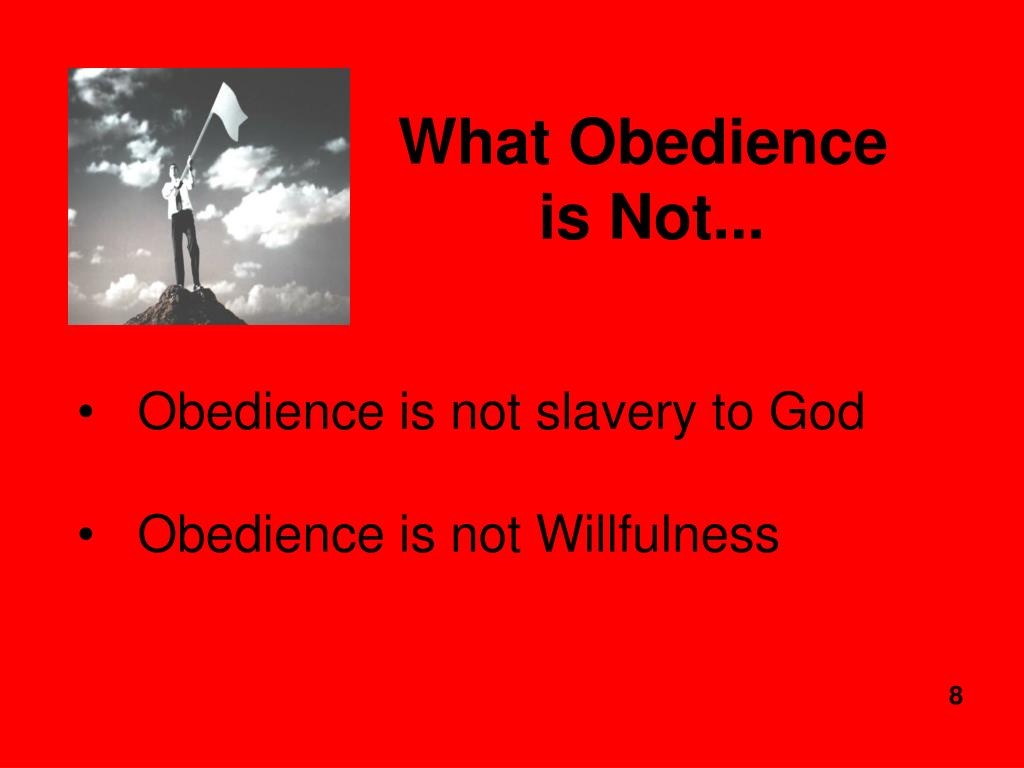 What Obedience is Not...

• Obedience is not slavery to God

• Obedience is not Willfulness

8